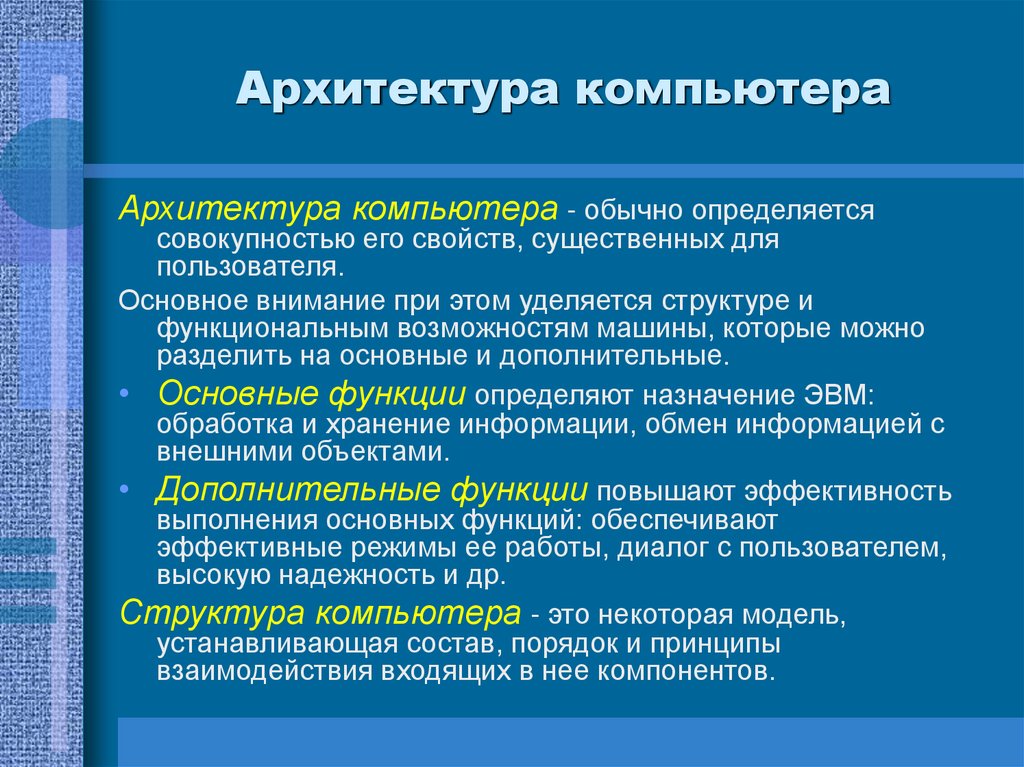 Архитектура компьютера

Архитектура компьютера - обычно определяется совокупностью его свойств, существенных для пользователя.

Основное внимание при этом уделяется структуре и функциональным возможностям машины, которые можно разделить на основные и дополнительные.

• Основные функции определяют назначение ЭВМ: обработка и хранение информации, обмен информацией с внешними объектами.

• Дополнительные функции повышают эффективность выполнения основных функций: обеспечивают эффективные режимы ее работы, диалог с пользователем, высокую надежность и др.

Структура компьютера - это некоторая модель, устанавливающая состав, порядок и принципы взаимодействия входящих в нее компонентов.